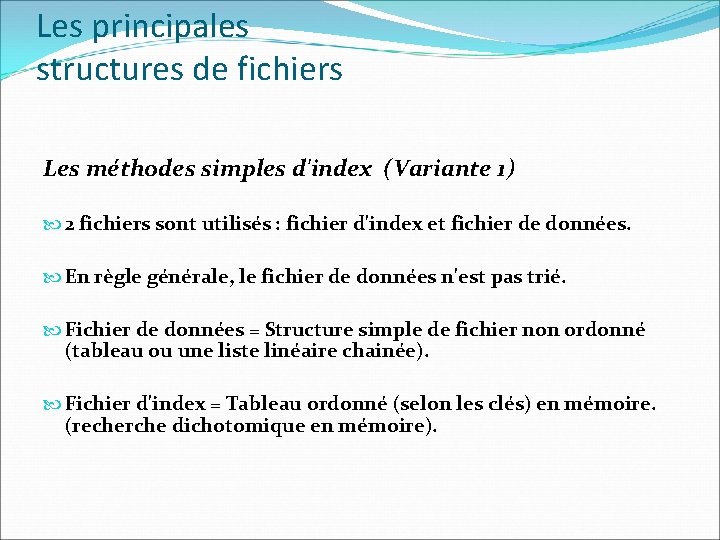 Les principales structures de fichiers

Les méthodes simples d'index (Variante 1)

2 fichiers sont utilisés : fichier d'index et fichier de données.

En règle générale, le fichier de données n'est pas trié.

Fichier de données = Structure simple de fichier non ordonné (tableau ou une liste linéaire chainée).

Fichier d'index = Tableau ordonné (selon les clés) en mémoire. (recherche dichotomique en mémoire).